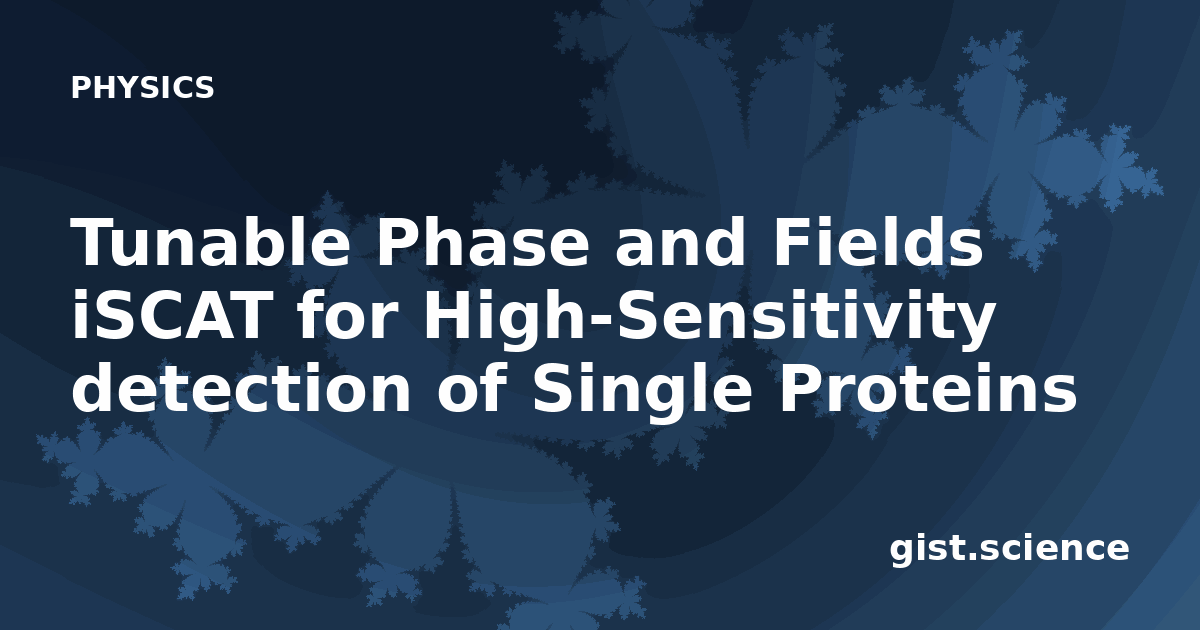 PHYSICS

Tunable Phase and Fields iSCAT for High-Sensitivity detection of Single Proteins

gist.science